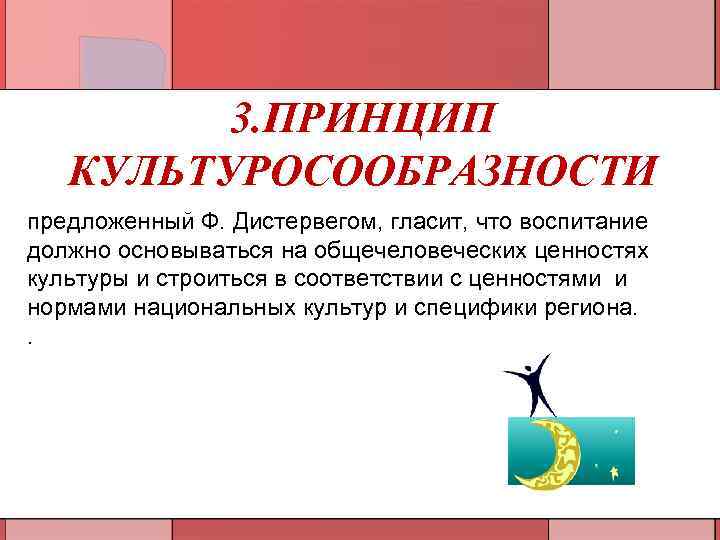 3.ПРИНЦИП КУЛЬТУРОСООБРАЗНОСТИ

предложенный Ф. Дистервегом, гласит, что воспитание должно основываться на общечеловеческих ценностях культуры и строиться в соответствии с ценностями и нормами национальных культур и специфики региона.

.